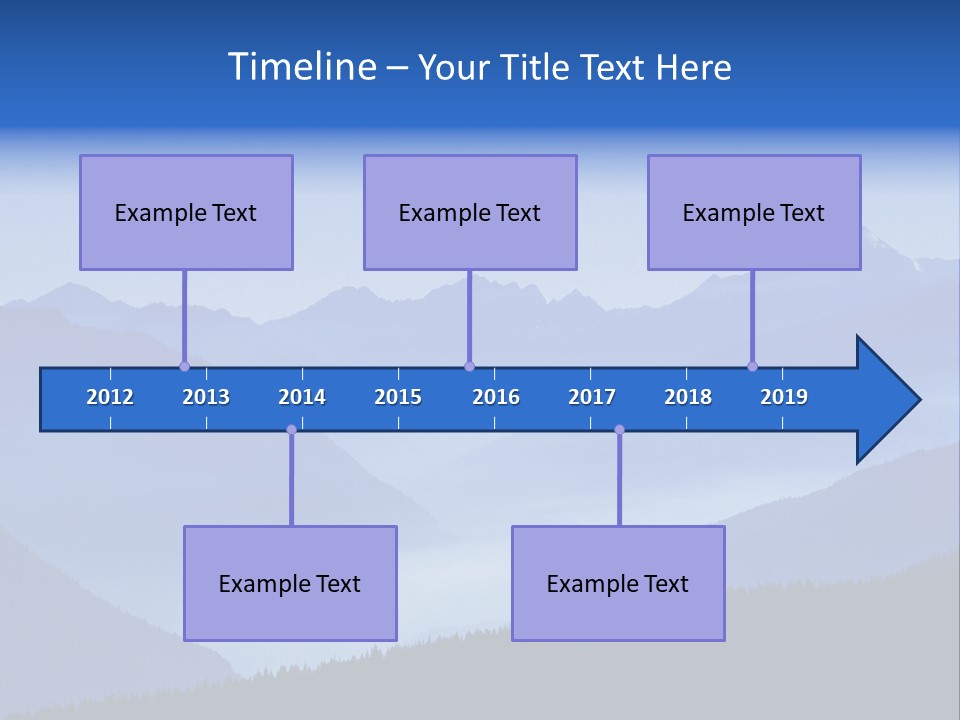 Timeline – Your Title Text Here

Example Text

Example Text

Example Text

2012 2013 2014 2015 2016 2017 2018 2019

Example Text

Example Text